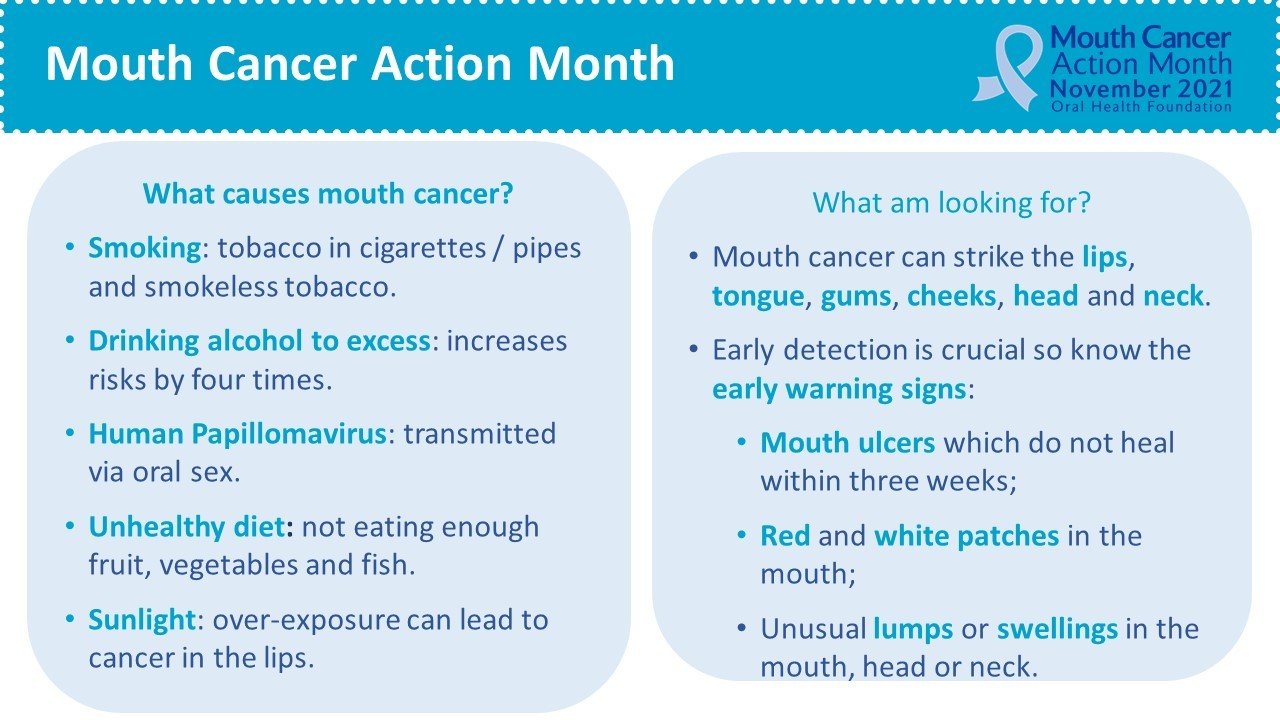 Mouth Cancer Action Month

Mouth Cancer
Action Month
November 2021
Oral Health Foundation

What causes mouth cancer?

• Smoking: tobacco in cigarettes / pipes and smokeless tobacco.

• Drinking alcohol to excess: increases risks by four times.

• Human Papillomavirus: transmitted via oral sex.

• Unhealthy diet: not eating enough fruit, vegetables and fish.

• Sunlight: over-exposure can lead to cancer in the lips.

What am looking for?

• Mouth cancer can strike the lips, tongue, gums, cheeks, head and neck.

• Early detection is crucial so know the early warning signs:

• Mouth ulcers which do not heal within three weeks;

• Red and white patches in the mouth;

• Unusual lumps or swellings in the mouth, head or neck.